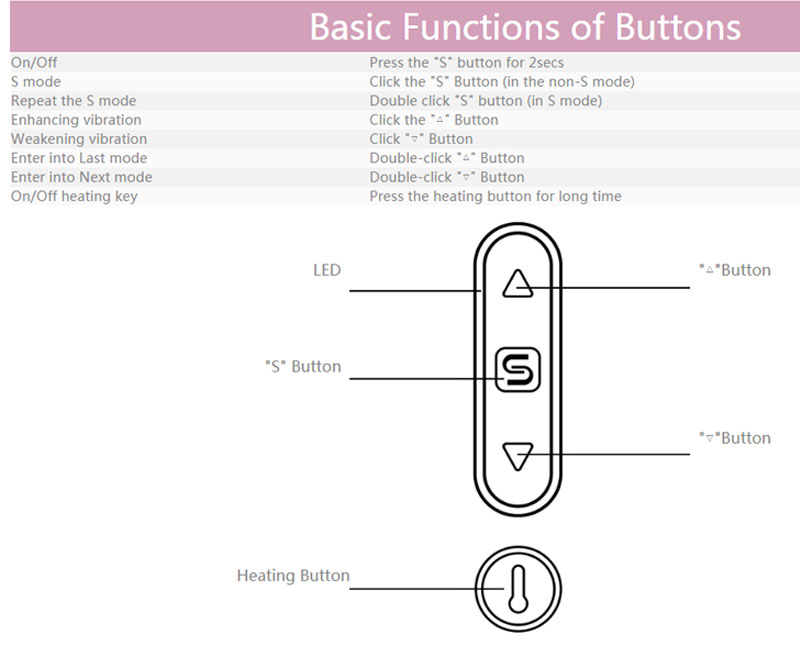 Basic Functions of Buttons

| | |
|---|---|
| On/Off | Press the "S" button for 2secs |
| S mode | Click the "S" Button (in the non-S mode) |
| Repeat the S mode | Double click "S" button (in S mode) |
| Enhancing vibration | Click the "△" Button |
| Weakening vibration | Click "▽" Button |
| Enter into Last mode | Double-click "△" Button |
| Enter into Next mode | Double-click "▽" Button |
| On/Off heating key | Press the heating button for long time |

LED

"△"Button

"S" Button

S

"▽"Button

Heating Button